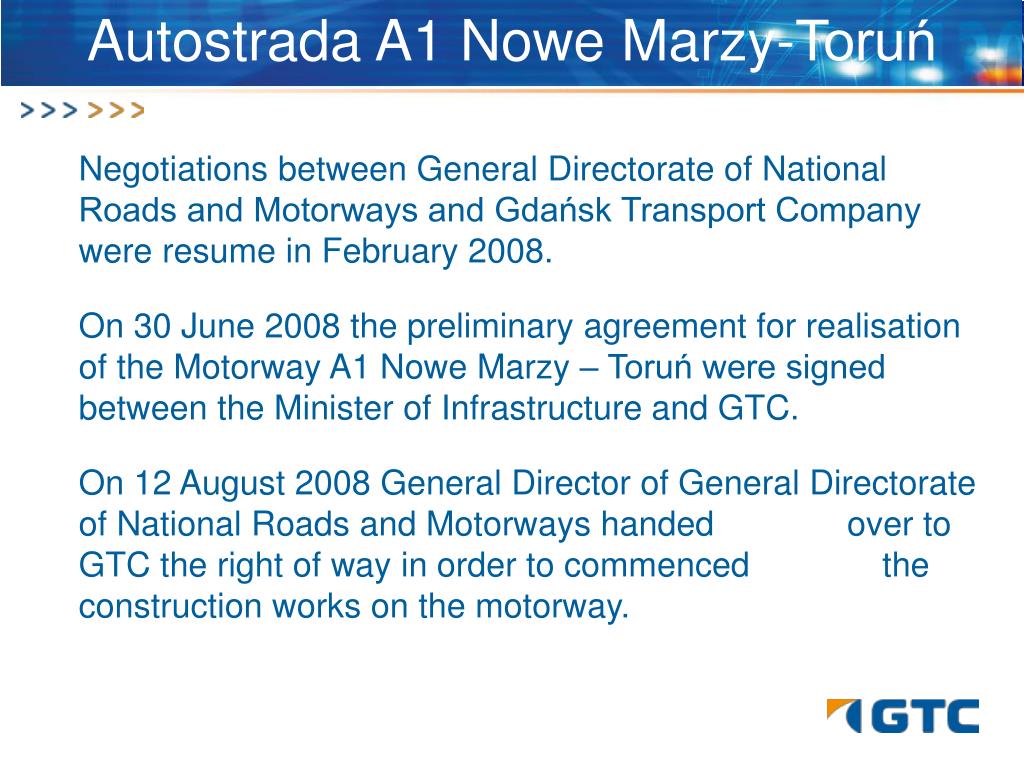 Autostrada A1 Nowe Marzy-Toruń

>>> >>>

Negotiations between General Directorate of National Roads and Motorways and Gdańsk Transport Company were resume in February 2008.

On 30 June 2008 the preliminary agreement for realisation of the Motorway A1 Nowe Marzy – Toruń were signed between the Minister of Infrastructure and GTC.

On 12 August 2008 General Director of General Directorate of National Roads and Motorways handed over to GTC the right of way in order to commenced the construction works on the motorway.

GTC